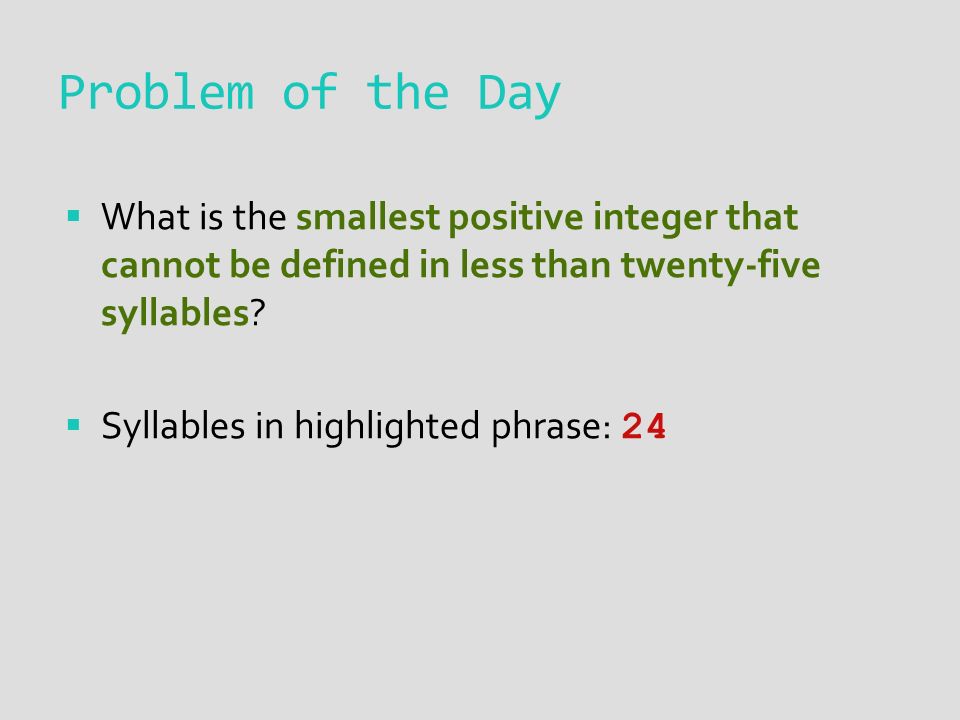 Problem of the Day

What is the smallest positive integer that cannot be defined in less than twenty-five syllables?

Syllables in highlighted phrase: 24